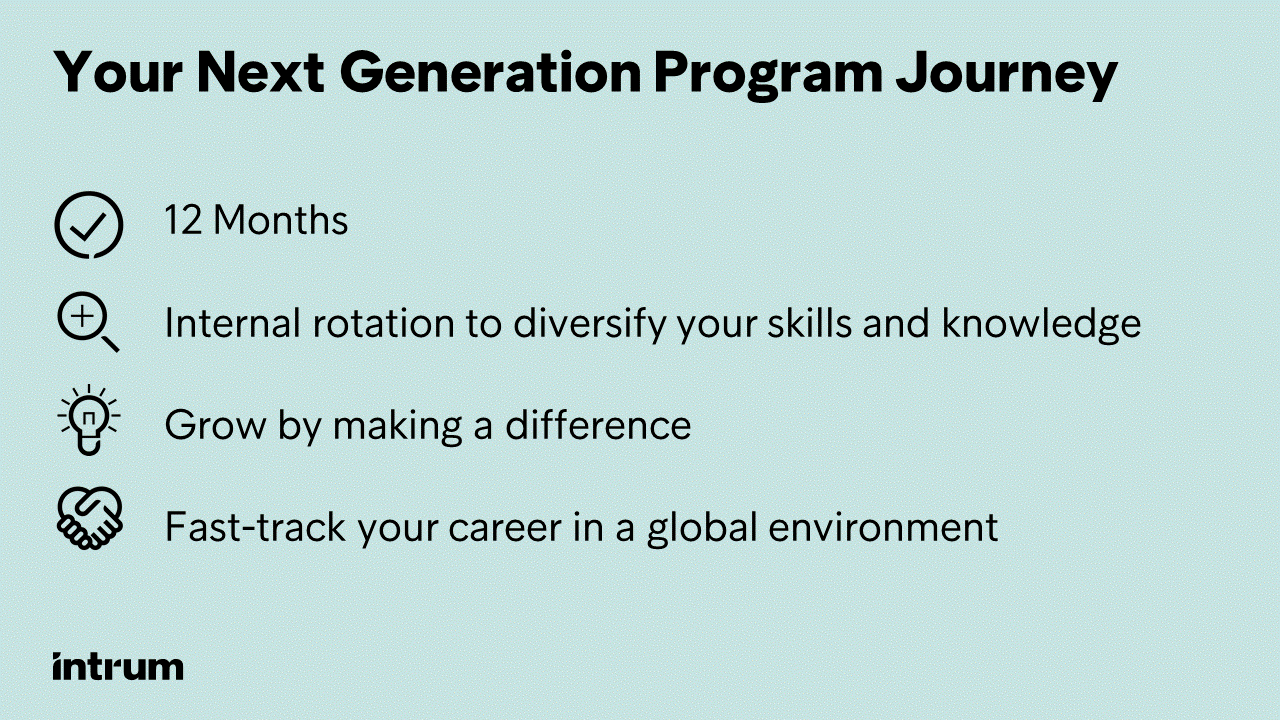 Your Next Generation Program Journey

12 Months

Internal rotation to diversify your skills and knowledge

Grow by making a difference

Fast-track your career in a global environment

intrum